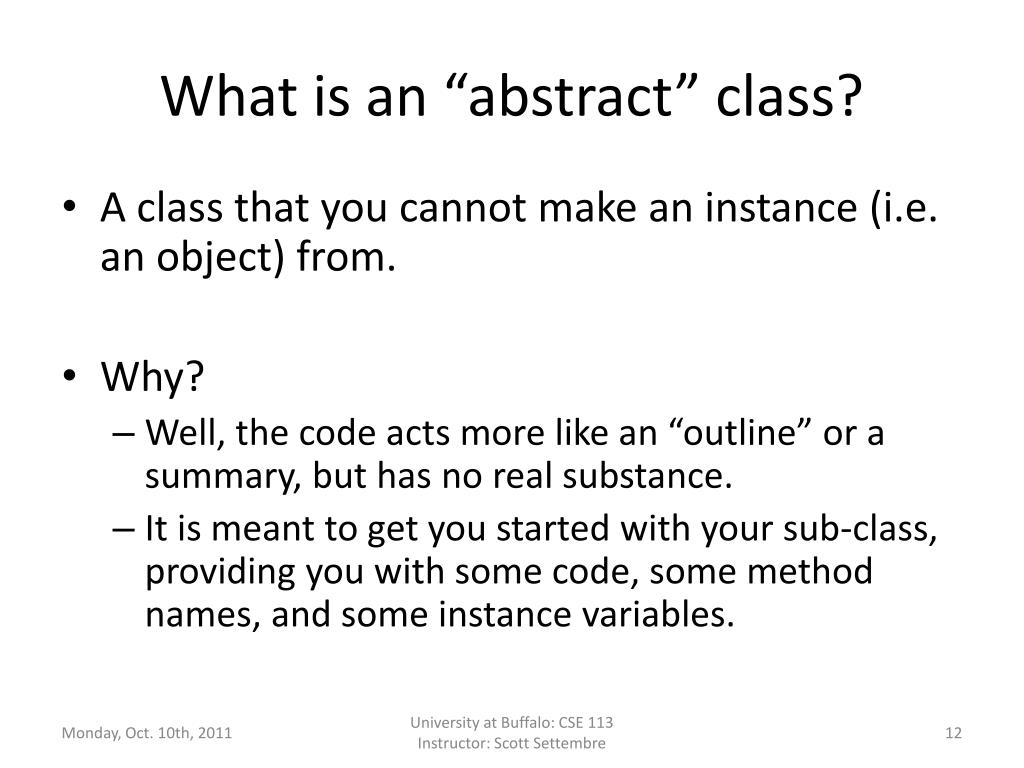 What is an “abstract” class?

• A class that you cannot make an instance (i.e. an object) from.

• Why?
– Well, the code acts more like an “outline” or a summary, but has no real substance.
– It is meant to get you started with your sub-class, providing you with some code, some method names, and some instance variables.

Monday, Oct. 10th, 2011

University at Buffalo: CSE 113
Instructor: Scott Settembre

12